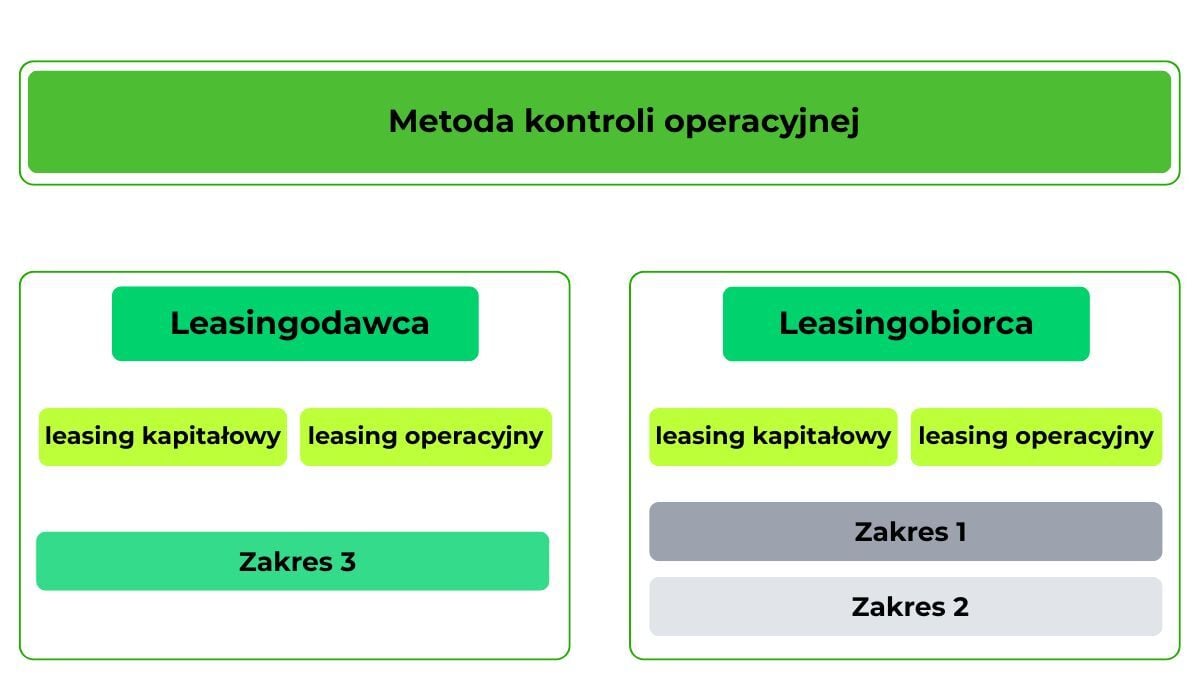 Metoda kontroli operacyjnej

Leasingodawca

leasing kapitałowy

leasing operacyjny

Zakres 3

Leasingobiorca

leasing kapitałowy

leasing operacyjny

Zakres 1

Zakres 2